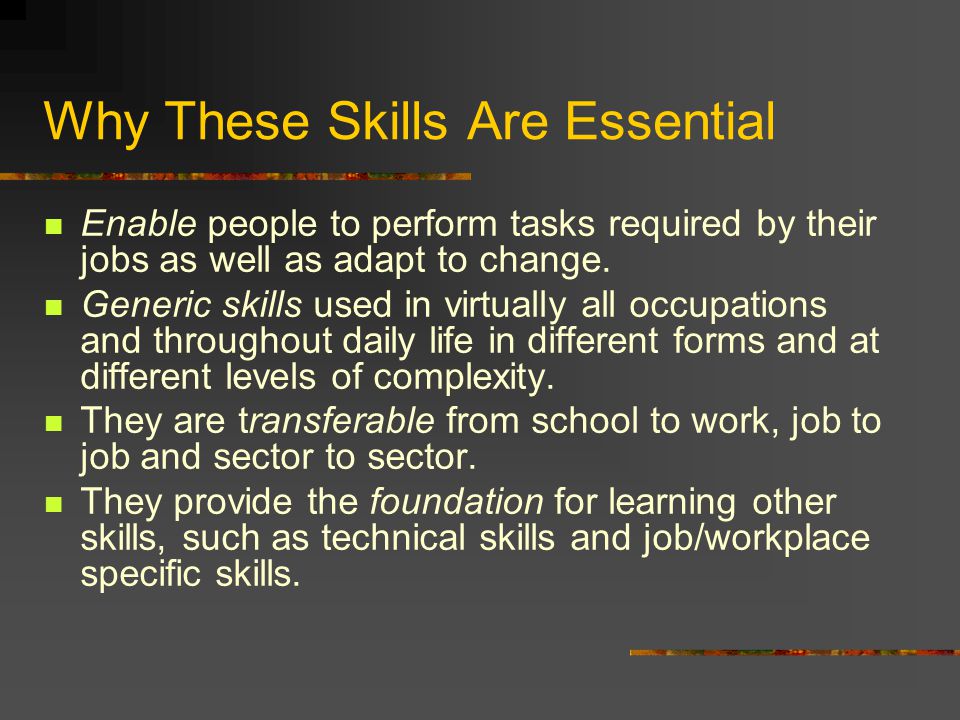 Why These Skills Are Essential

- Enable people to perform tasks required by their jobs as well as adapt to change.
- Generic skills used in virtually all occupations and throughout daily life in different forms and at different levels of complexity.
- They are transferable from school to work, job to job and sector to sector.
- They provide the foundation for learning other skills, such as technical skills and job/workplace specific skills.